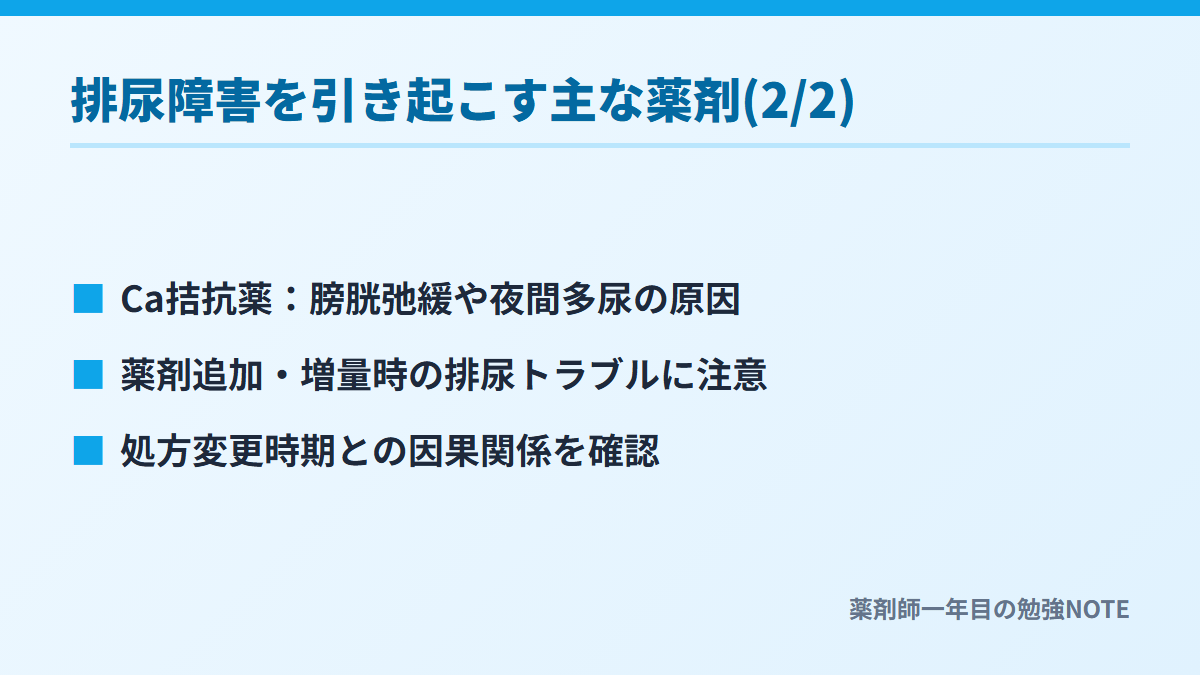 排尿障害を引き起こす主な薬剤(2/2)

■ Ca拮抗薬：膀胱弛緩や夜間多尿の原因

■ 薬剤追加・増量時の排尿トラブルに注意

■ 処方変更時期との因果関係を確認

薬剤師一年目の勉強NOTE